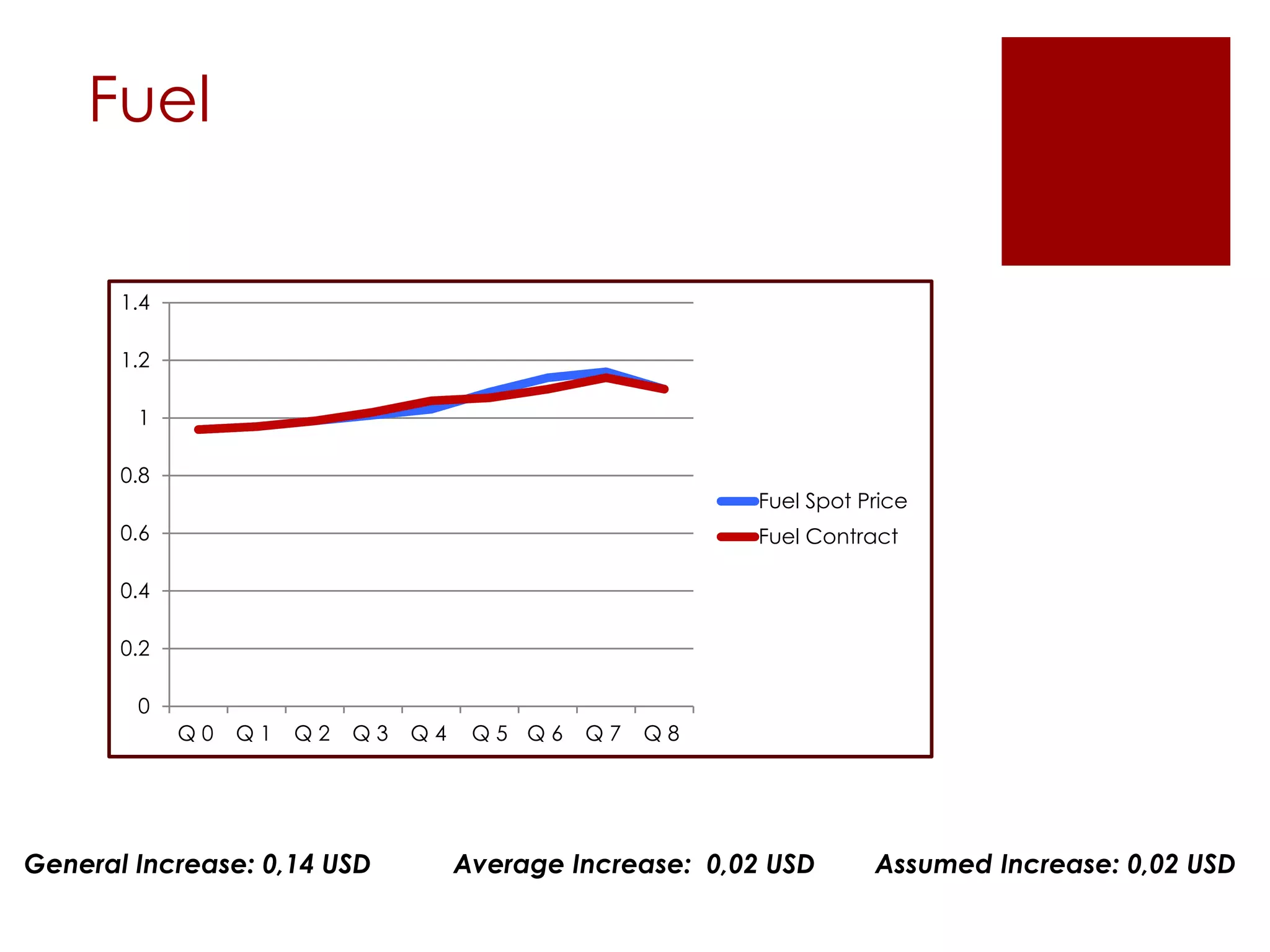 Fuel

1.4
1.2
1
0.8
0.6
0.4
0.2
0

Q 0 Q 1 Q 2 Q 3 Q 4 Q 5 Q 6 Q 7 Q 8

Fuel Spot Price
Fuel Contract

General Increase: 0,14 USD    Average Increase: 0,02 USD    Assumed Increase: 0,02 USD